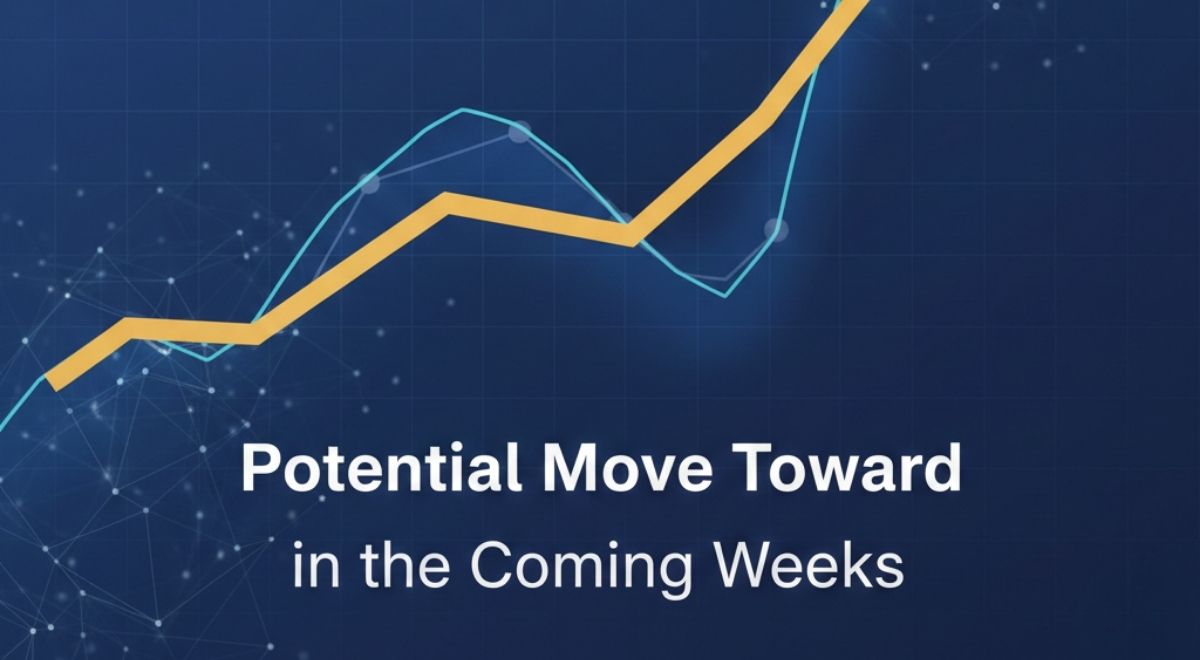 Potential Move Toward

in the Coming Weeks